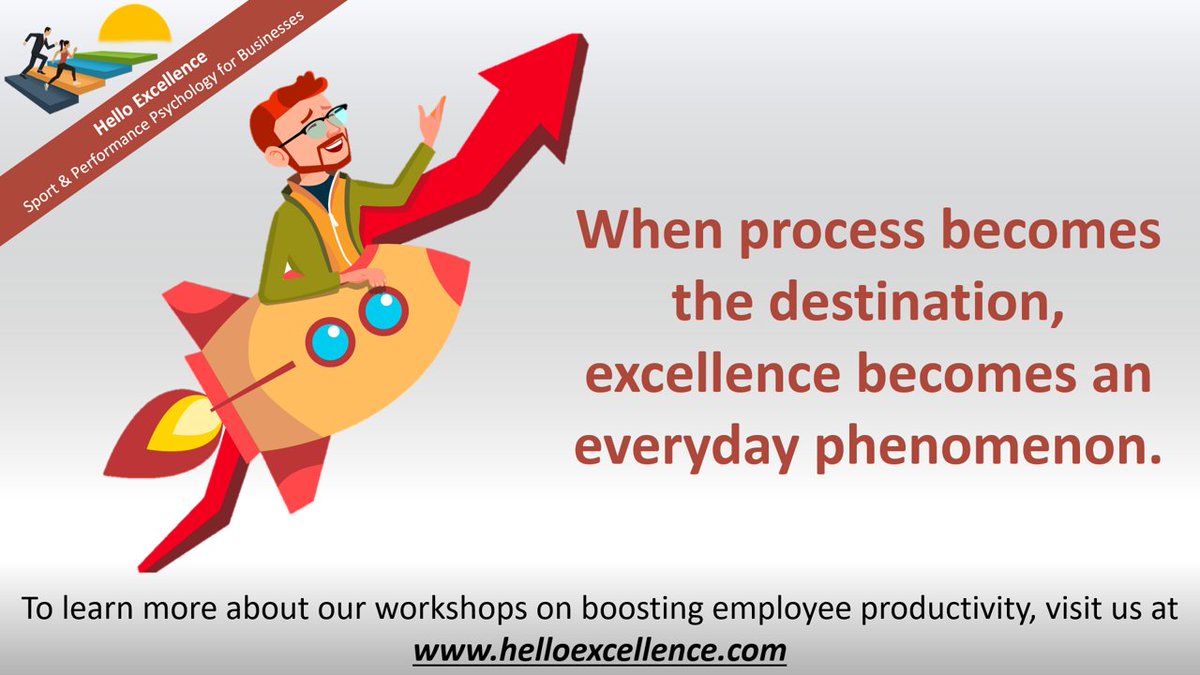 Hello Excellence
Sport & Performance Psychology for Businesses

When process becomes the destination, excellence becomes an everyday phenomenon.

To learn more about our workshops on boosting employee productivity, visit us at www.helloexcellence.com